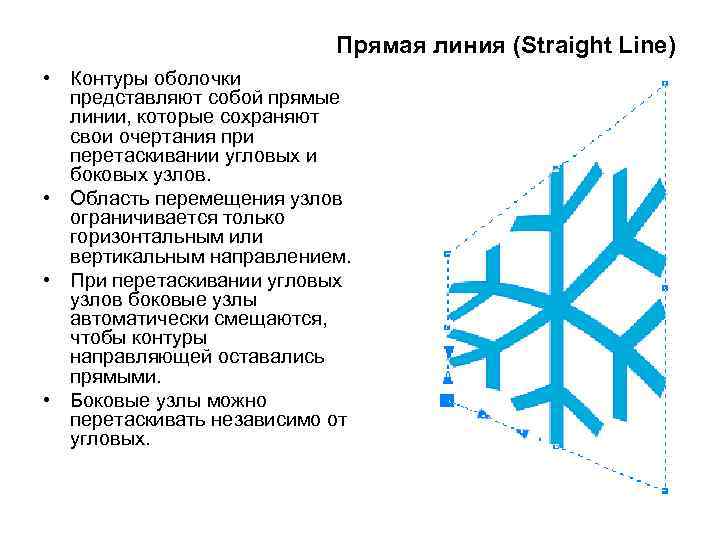 Прямая линия (Straight Line)

• Контуры оболочки представляют собой прямые линии, которые сохраняют свои очертания при перетаскивании угловых и боковых узлов.

• Область перемещения узлов ограничивается только горизонтальным или вертикальным направлением.

• При перетаскивании угловых узлов боковые узлы автоматически смещаются, чтобы контуры направляющей оставались прямыми.

• Боковые узлы можно перетаскивать независимо от угловых.